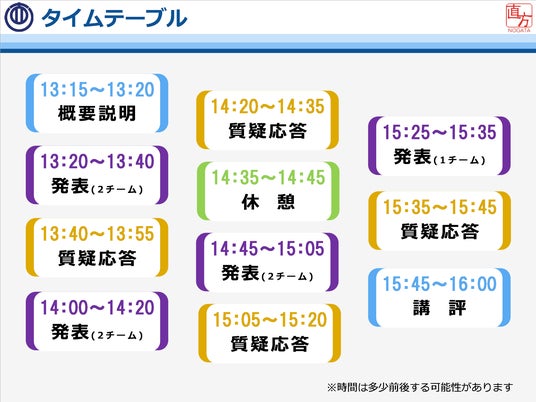 タイムテーブル

直方
NOGATA

13:15～13:20
概要説明

13:20～13:40
発表(2チーム)

13:40～13:55
質疑応答

14:00～14:20
発表(2チーム)

14:20～14:35
質疑応答

14:35～14:45
休　憩

14:45～15:05
発表(2チーム)

15:05～15:20
質疑応答

15:25～15:35
発表(1チーム)

15:35～15:45
質疑応答

15:45～16:00
講　評

※時間は多少前後する可能性があります